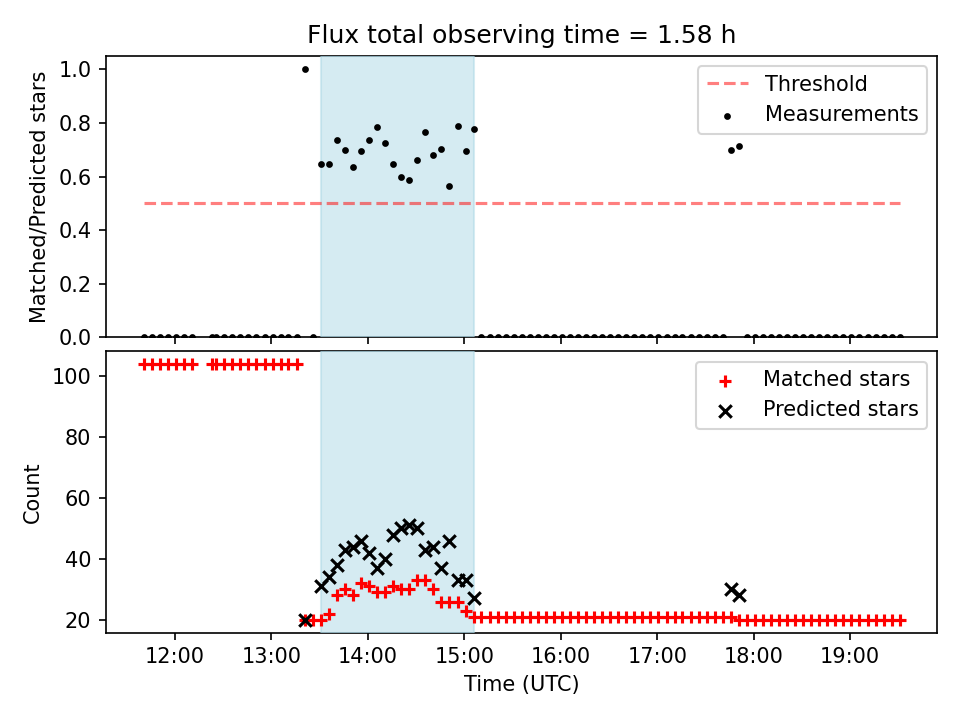 Flux total observing time = 1.58 h

Matched/Predicted stars
1.0
0.8
0.6
0.4
0.2
0.0

Threshold
Measurements

Count
100
80
60
40
20

Matched stars
Predicted stars

12:00
13:00
14:00
15:00
16:00
17:00
18:00
19:00
Time (UTC)